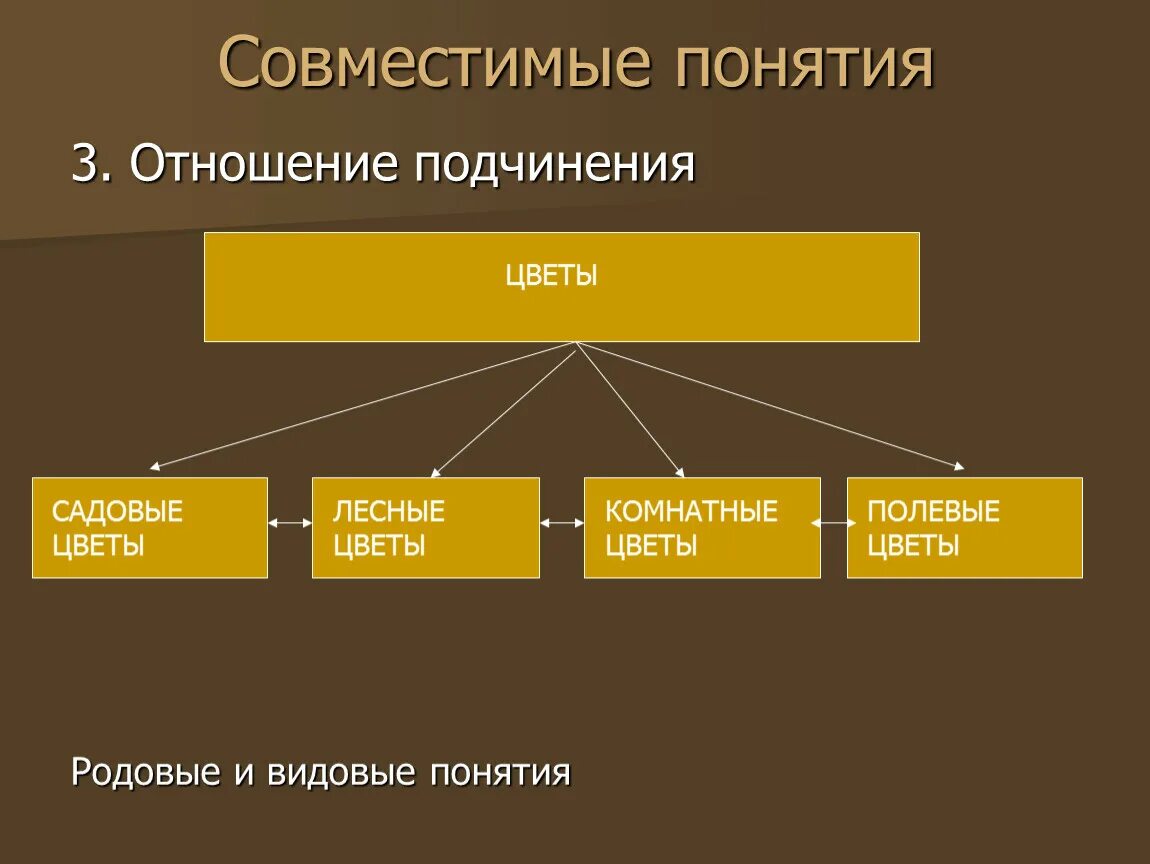 Совместимые понятия

3. Отношение подчинения

ЦВЕТЫ

САДОВЫЕ ЦВЕТЫ

ЛЕСНЫЕ ЦВЕТЫ

КОМНАТНЫЕ ЦВЕТЫ

ПОЛЕВЫЕ ЦВЕТЫ

Родовые и видовые понятия